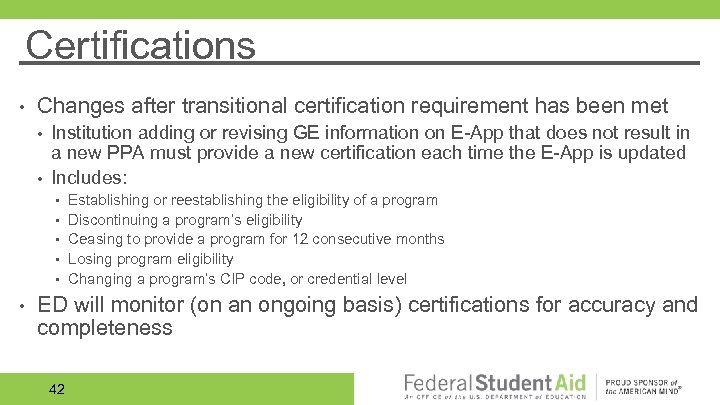 Certifications

• Changes after transitional certification requirement has been met
  • Institution adding or revising GE information on E-App that does not result in a new PPA must provide a new certification each time the E-App is updated
  • Includes:
    ▪ Establishing or reestablishing the eligibility of a program
    ▪ Discontinuing a program's eligibility
    ▪ Ceasing to provide a program for 12 consecutive months
    ▪ Losing program eligibility
    ▪ Changing a program's CIP code, or credential level
• ED will monitor (on an ongoing basis) certifications for accuracy and completeness

42

Federal Student Aid
An OFFICE of the U.S. DEPARTMENT of EDUCATION

PROUD SPONSOR of the AMERICAN MIND®